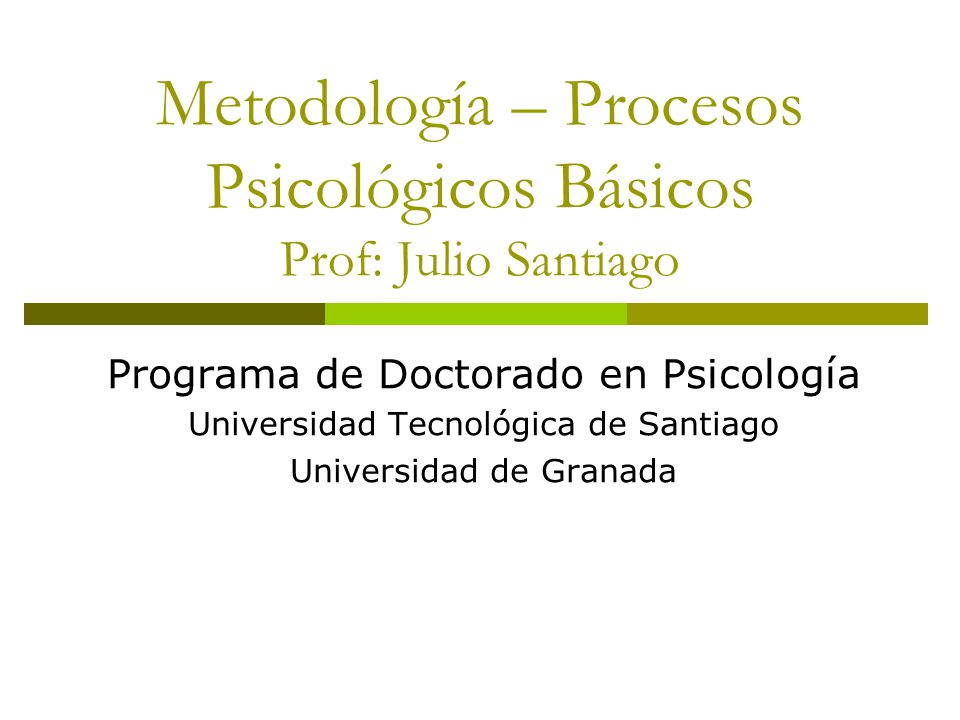 Metodología – Procesos Psicológicos Básicos
Prof: Julio Santiago

Programa de Doctorado en Psicología
Universidad Tecnológica de Santiago
Universidad de Granada